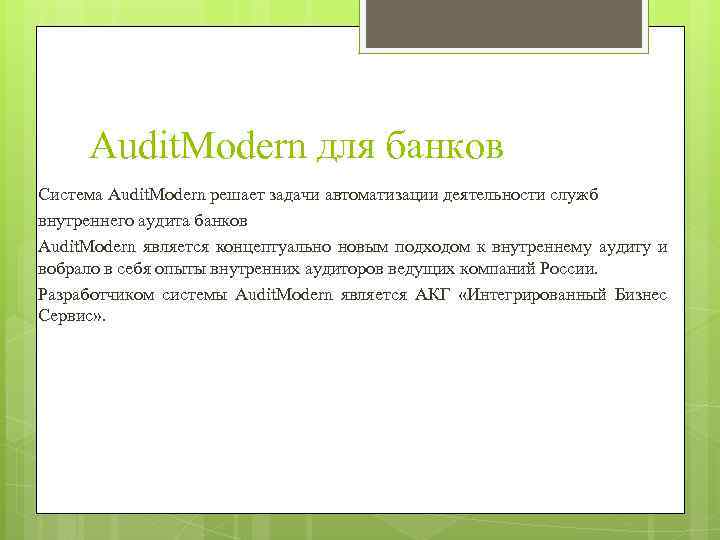 AuditModern для банков

Система AuditModern решает задачи автоматизации деятельности служб внутреннего аудита банков

AuditModern является концептуально новым подходом к внутреннему аудиту и вобрало в себя опыты внутренних аудиторов ведущих компаний России.

Разработчиком системы AuditModern является АКГ «Интегрированный Бизнес Сервис».